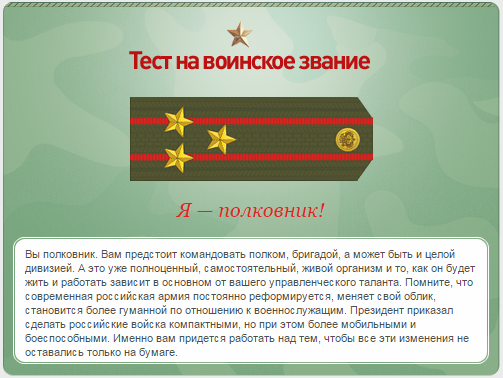 Тест на воинское звание

Я — полковник!

Вы полковник. Вам предстоит командовать полком, бригадой, а может быть и целой дивизией. А это уже полноценный, самостоятельный, живой организм и то, как он будет жить и работать зависит в основном от вашего управленческого таланта. Помните, что современная российская армия постоянно реформируется, меняет свой облик, становится более гуманной по отношению к военнослужащим. Президент приказал сделать российские войска компактными, но при этом более мобильными и боеспособными. Именно вам придется работать над тем, чтобы все эти изменения не оставались только на бумаге.